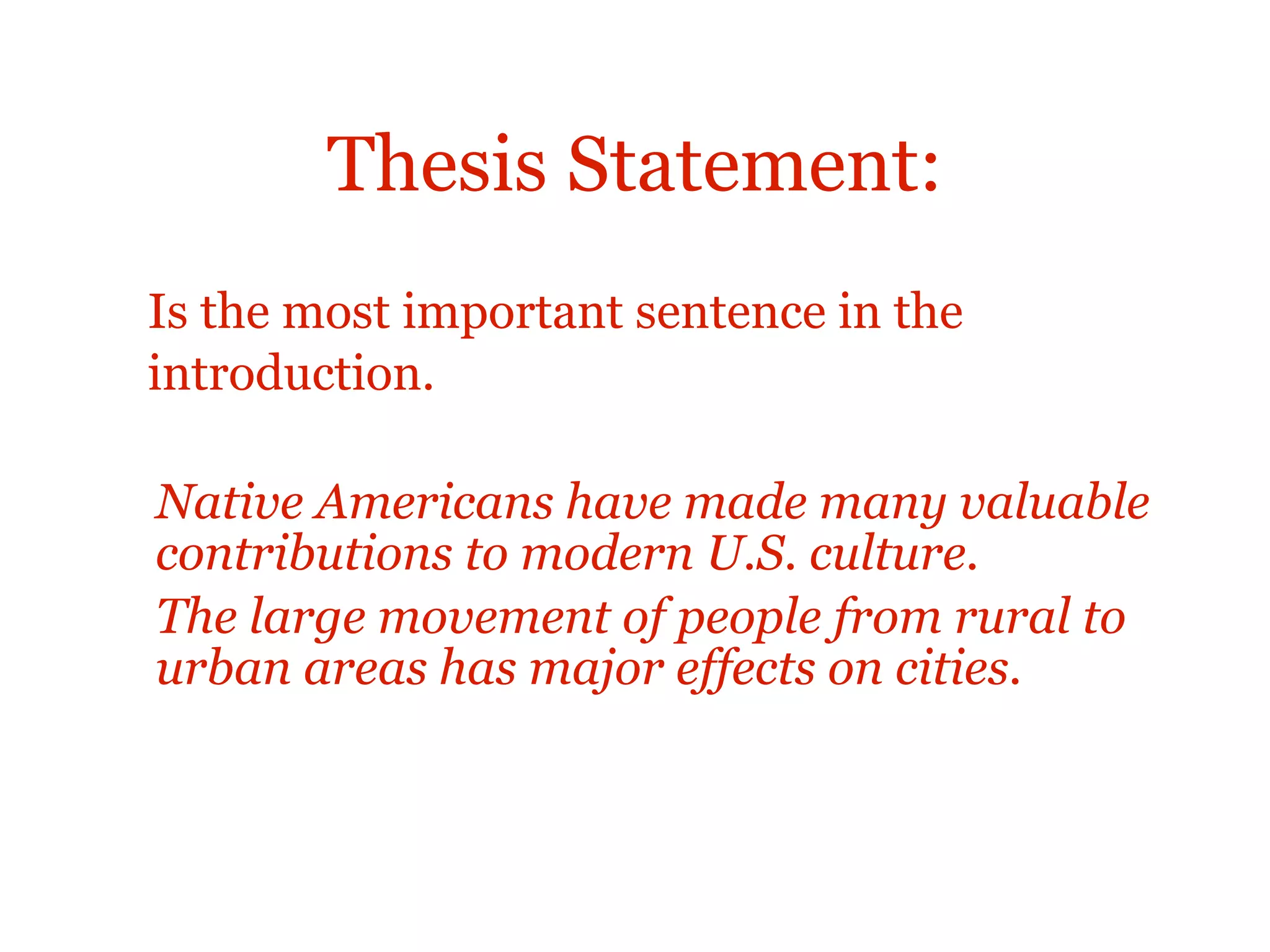 Thesis Statement:

Is the most important sentence in the introduction.

Native Americans have made many valuable contributions to modern U.S. culture.

The large movement of people from rural to urban areas has major effects on cities.